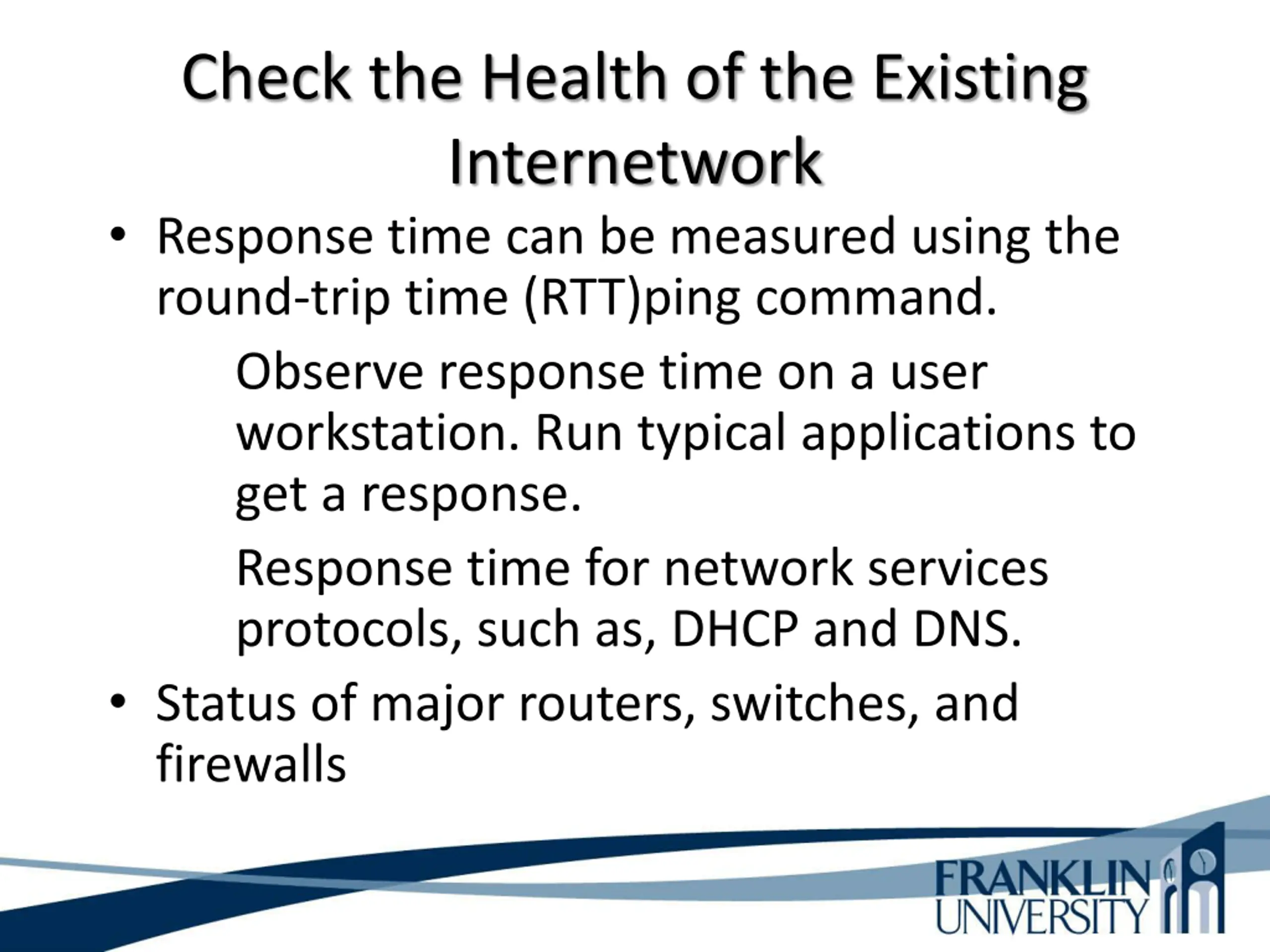 Check the Health of the Existing Internetwork

• Response time can be measured using the round-trip time (RTT)ping command.

Observe response time on a user workstation. Run typical applications to get a response.

Response time for network services protocols, such as, DHCP and DNS.

• Status of major routers, switches, and firewalls

FRANKLIN UNIVERSITY